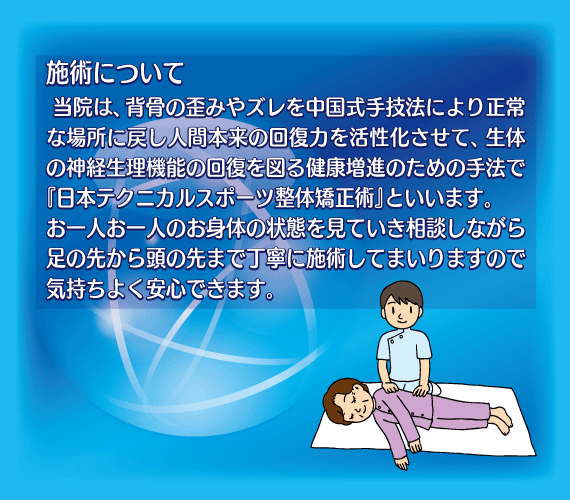 施術について

当院は、背骨の歪みやズレを中国式手技法により正常な場所に戻し人間本来の回復力を活性化させて、生体の神経生理機能の回復を図る健康増進のための手法で『日本テクニカルスポーツ整体矯正術』といいます。
お一人お一人のお身体の状態を見ていき相談しながら足の先から頭の先まで丁寧に施術してまいりますので気持ちよく安心できます。